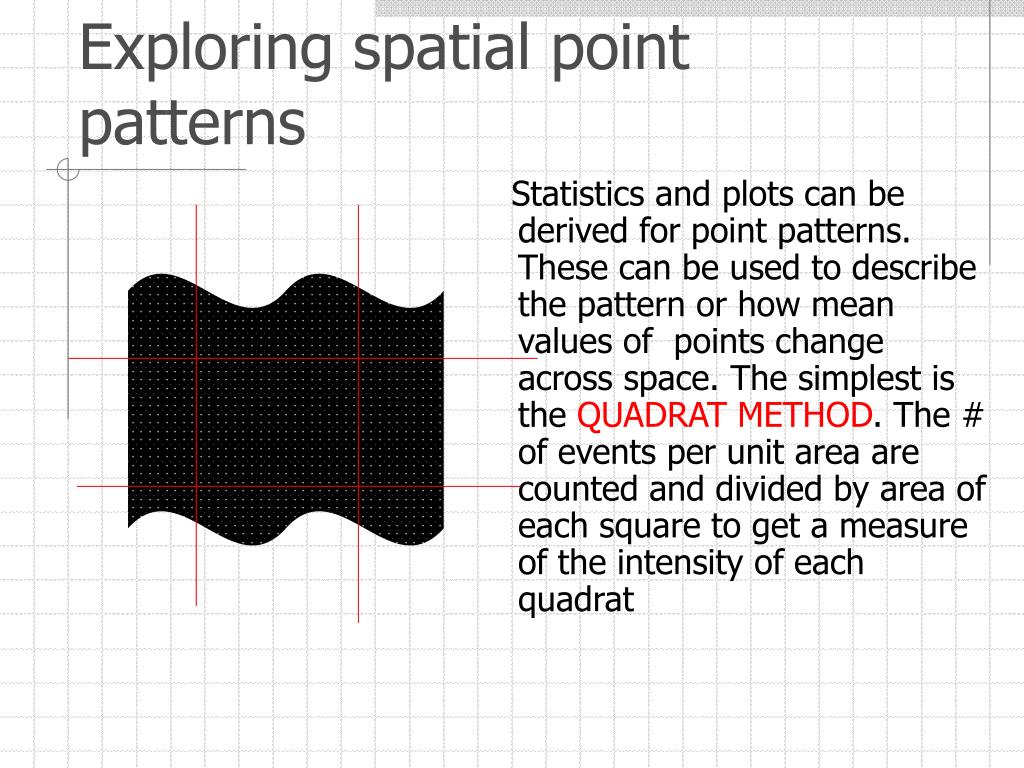 Exploring spatial point patterns

Statistics and plots can be derived for point patterns. These can be used to describe the pattern or how mean values of points change across space. The simplest is the QUADRAT METHOD. The # of events per unit area are counted and divided by area of each square to get a measure of the intensity of each quadrat